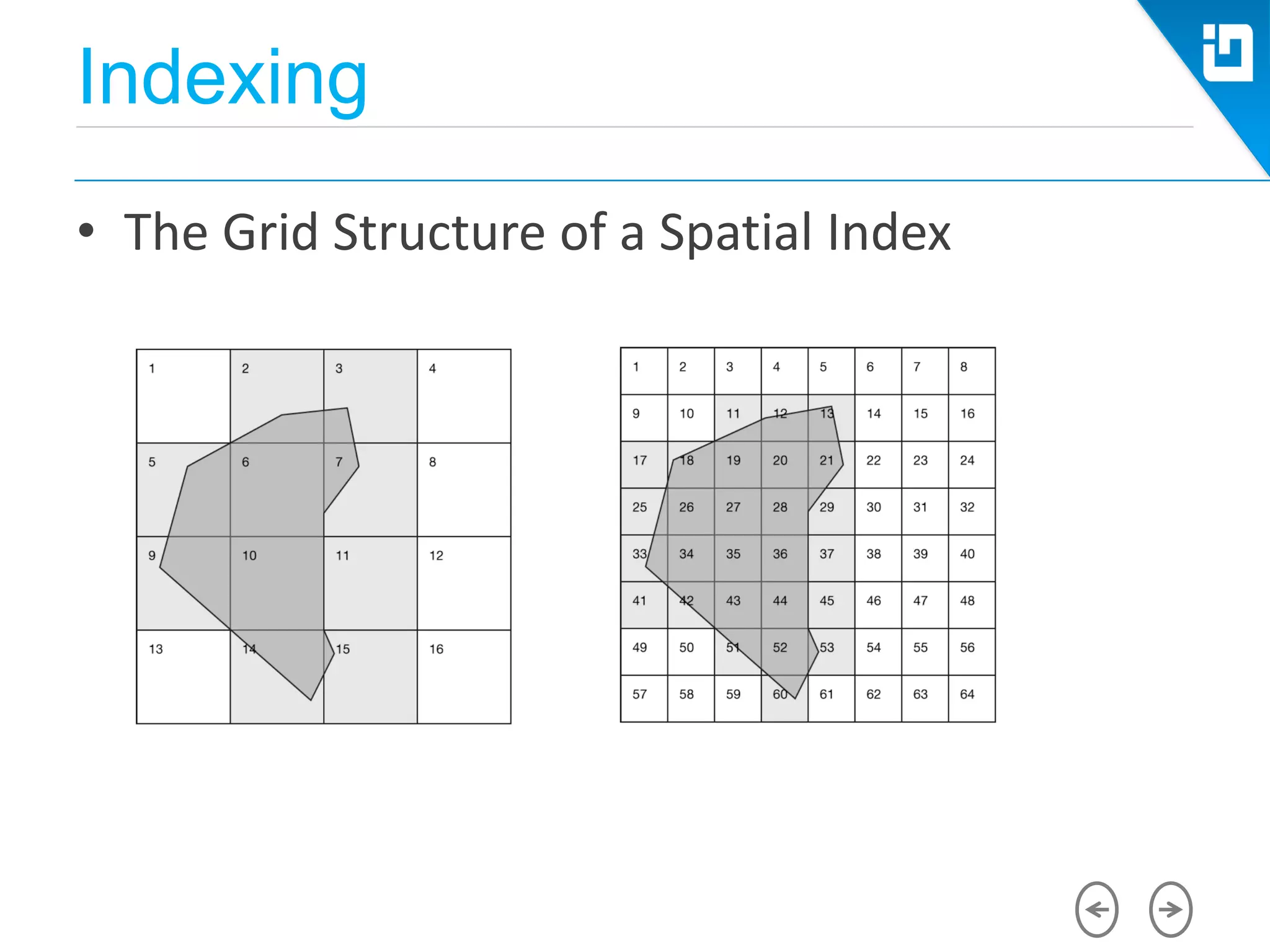 Indexing

• The Grid Structure of a Spatial Index

| 1 | 2 | 3 | 4 |
|---|---|---|---|
| 5 | 6 | 7 | 8 |
| 9 | 10 | 11 | 12 |
| 13 | 14 | 15 | 16 |

| 1 | 2 | 3 | 4 | 5 | 6 | 7 | 8 |
|---|---|---|---|---|---|---|---|
| 9 | 10 | 11 | 12 | 13 | 14 | 15 | 16 |
| 17 | 18 | 19 | 20 | 21 | 22 | 23 | 24 |
| 25 | 26 | 27 | 28 | 29 | 30 | 31 | 32 |
| 33 | 34 | 35 | 36 | 37 | 38 | 39 | 40 |
| 41 | 42 | 43 | 44 | 45 | 46 | 47 | 48 |
| 49 | 50 | 51 | 52 | 53 | 54 | 55 | 56 |
| 57 | 58 | 59 | 60 | 61 | 62 | 63 | 64 |